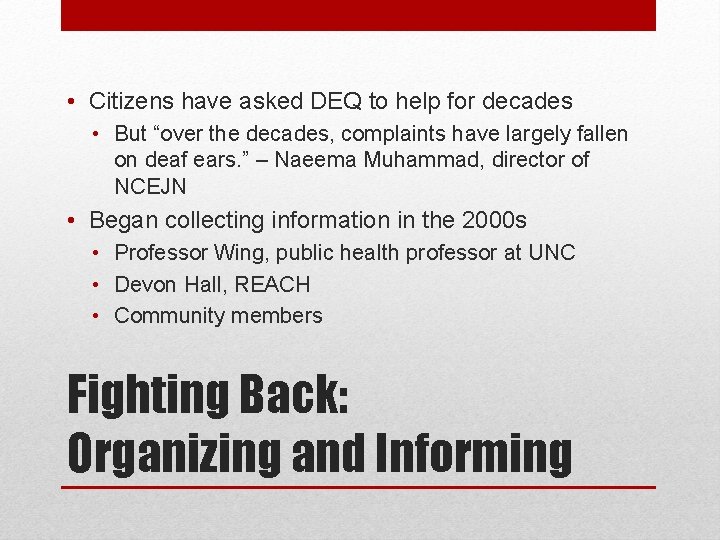 • Citizens have asked DEQ to help for decades
  • But “over the decades, complaints have largely fallen on deaf ears.” – Naeema Muhammad, director of NCEJN
• Began collecting information in the 2000s
  • Professor Wing, public health professor at UNC
  • Devon Hall, REACH
  • Community members

Fighting Back:
Organizing and Informing